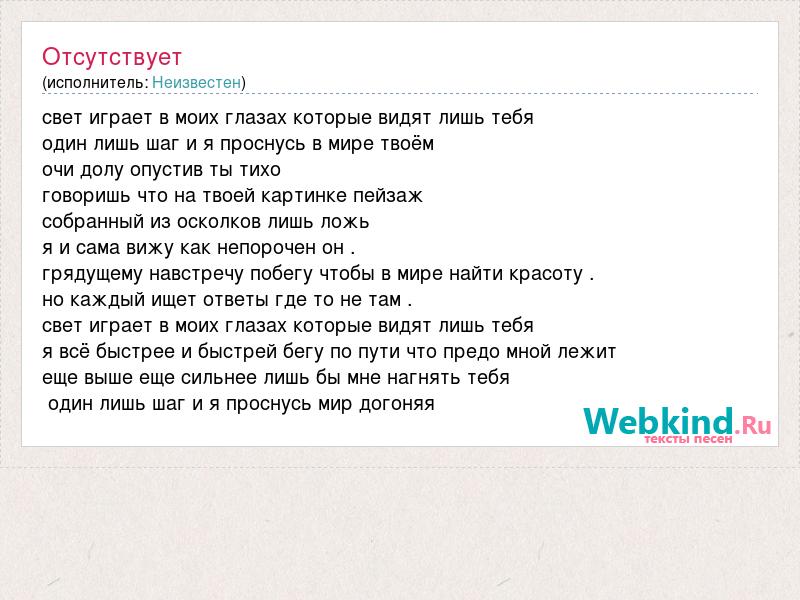 Отсутствует
(исполнитель: Неизвестен)

свет играет в моих глазах которые видят лишь тебя
один лишь шаг и я проснусь в мире твоём
очи долу опустив ты тихо
говоришь что на твоей картинке пейзаж
собранный из осколков лишь ложь
я и сама вижу как непорочен он .
грядущему навстречу побегу чтобы в мире найти красоту .
но каждый ищет ответы где то не там .
свет играет в моих глазах которые видят лишь тебя
я всё быстрее и быстрей бегу по пути что предо мной лежит
еще выше еще сильнее лишь бы мне нагнять тебя
один лишь шаг и я проснусь мир догоняя

Webkind.Ru
тексты песен